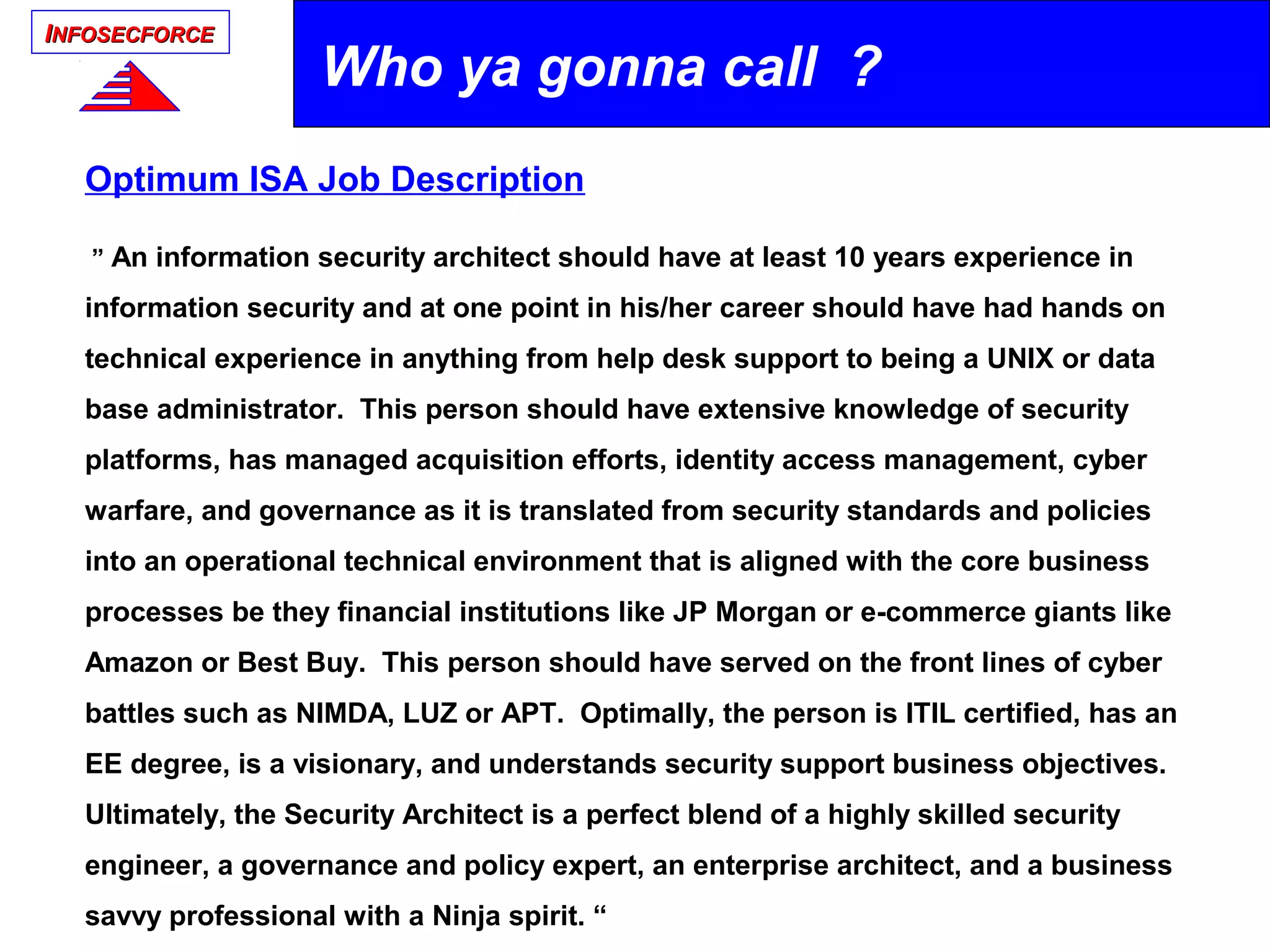 INFOSECFORCE

Who ya gonna call ?

Optimum ISA Job Description

” An information security architect should have at least 10 years experience in information security and at one point in his/her career should have had hands on technical experience in anything from help desk support to being a UNIX or data base administrator. This person should have extensive knowledge of security platforms, has managed acquisition efforts, identity access management, cyber warfare, and governance as it is translated from security standards and policies into an operational technical environment that is aligned with the core business processes be they financial institutions like JP Morgan or e-commerce giants like Amazon or Best Buy. This person should have served on the front lines of cyber battles such as NIMDA, LUZ or APT. Optimally, the person is ITIL certified, has an EE degree, is a visionary, and understands security support business objectives. Ultimately, the Security Architect is a perfect blend of a highly skilled security engineer, a governance and policy expert, an enterprise architect, and a business savvy professional with a Ninja spirit. “